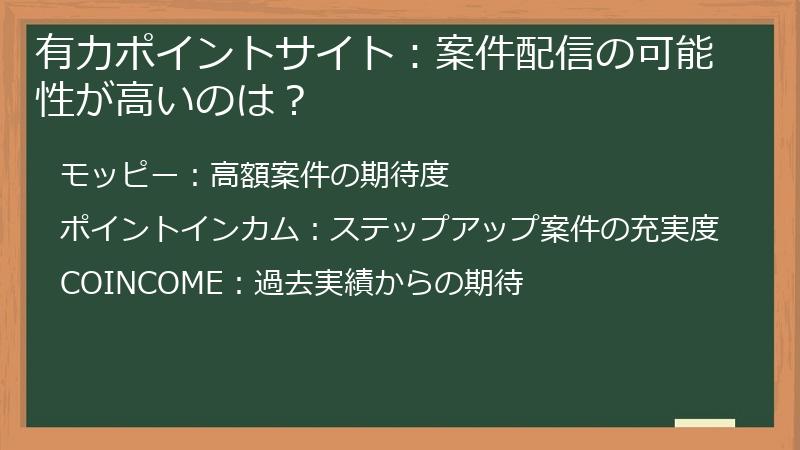 有力ポイントサイト：案件配信の可能性が高いのは？

モッピー：高額案件の期待度

ポイントインカム：ステップアップ案件の充実度

COINCOME：過去実績からの期待